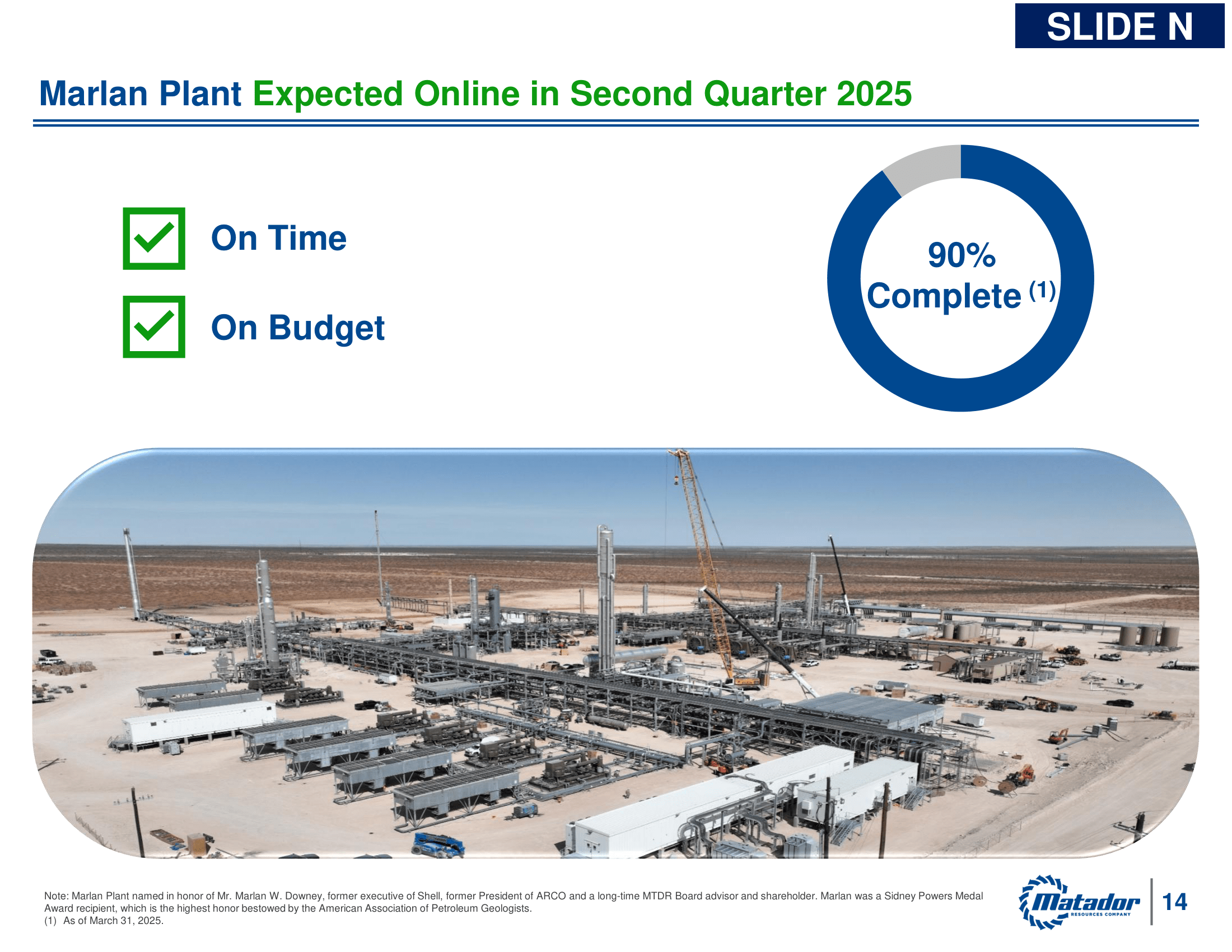 SLIDE N

Marlan Plant Expected Online in Second Quarter 2025

On Time

On Budget

90% Complete $^{(1)}$

Note: Marlan Plant named in honor of Mr. Marlan W. Downey, former executive of Shell, former President of ARCO and a long-time MTDR Board advisor and shareholder. Marlan was a Sidney Powers Medal Award recipient, which is the highest honor bestowed by the American Association of Petroleum Geologists.
(1) As of March 31, 2025.

Matador RESOURCES COMPANY

14